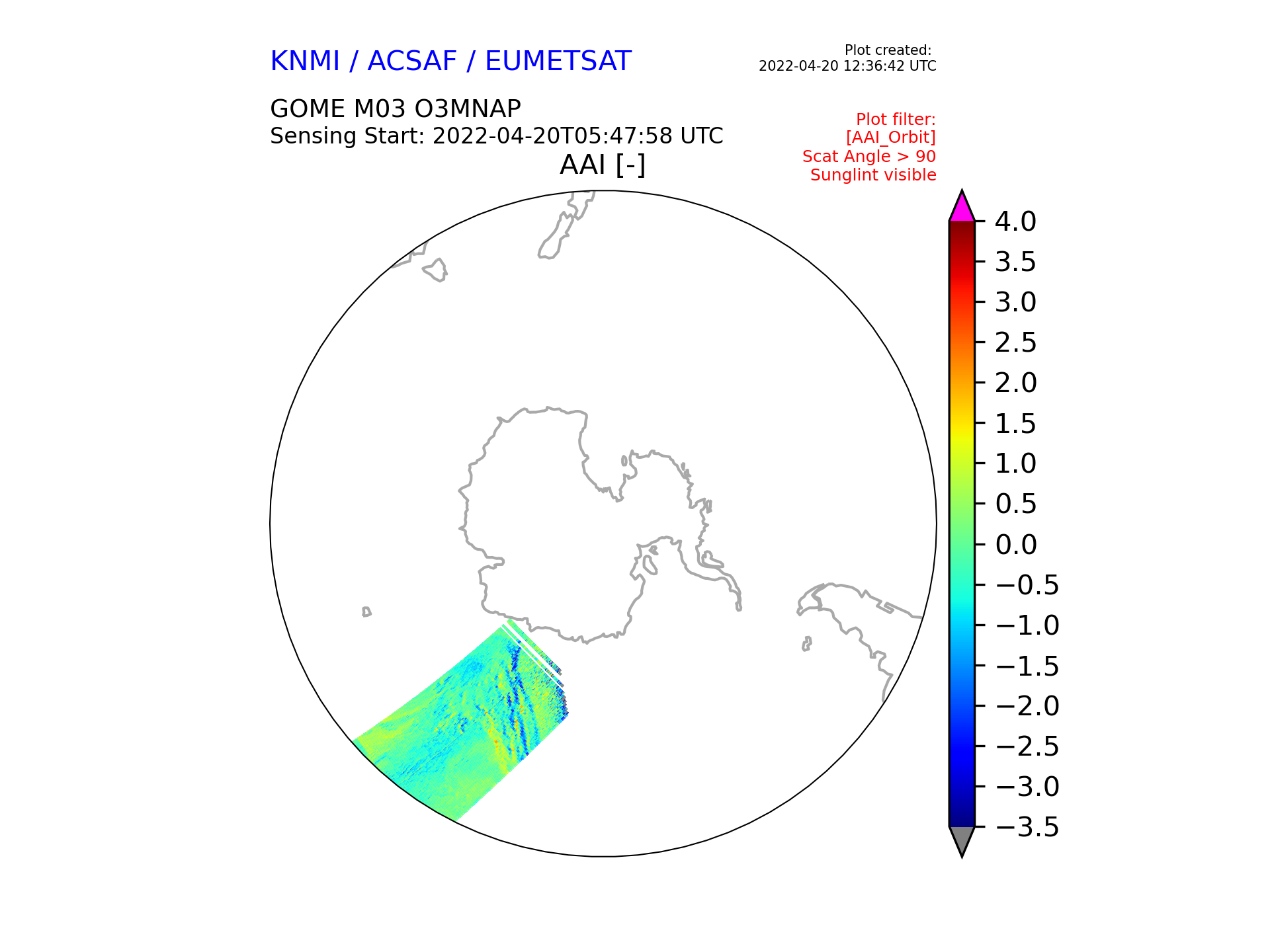 KNMI / ACSAF / EUMETSAT

Plot created:
2022-04-20 12:36:42 UTC

GOME M03 O3MNAP
Sensing Start: 2022-04-20T05:47:58 UTC

Plot filter:
[AAI_Orbit]
Scat Angle > 90
Sunglint visible

AAI [-]

4.0
3.5
3.0
2.5
2.0
1.5
1.0
0.5
0.0
−0.5
−1.0
−1.5
−2.0
−2.5
−3.0
−3.5